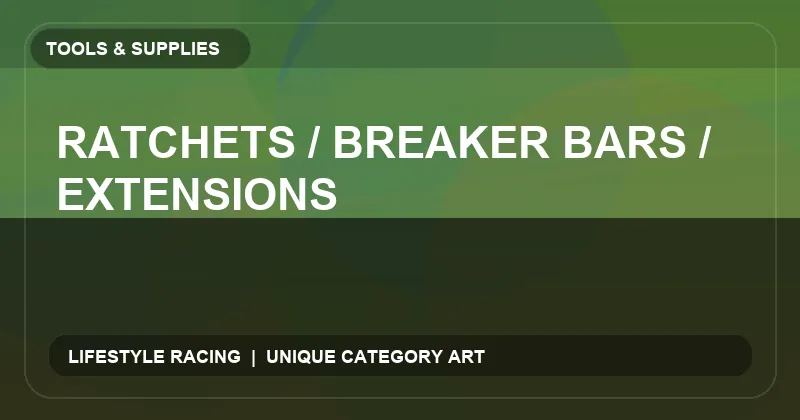 TOOLS & SUPPLIES

RATCHETS / BREAKER BARS / EXTENSIONS

LIFESTYLE RACING | UNIQUE CATEGORY ART